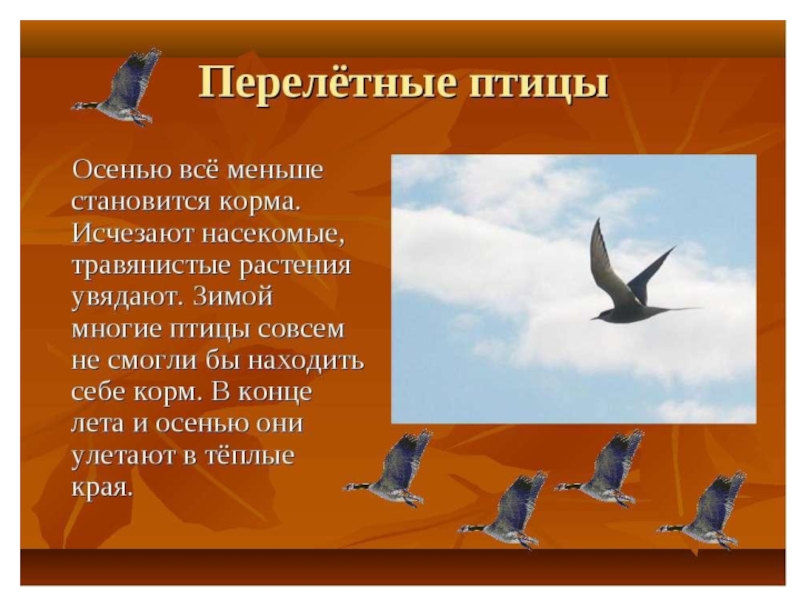 Перелётные птицы

Осенью всё меньше становится корма. Исчезают насекомые, травянистые растения увядают. Зимой многие птицы совсем не смогли бы находить себе корм. В конце лета и осенью они улетают в тёплые края.